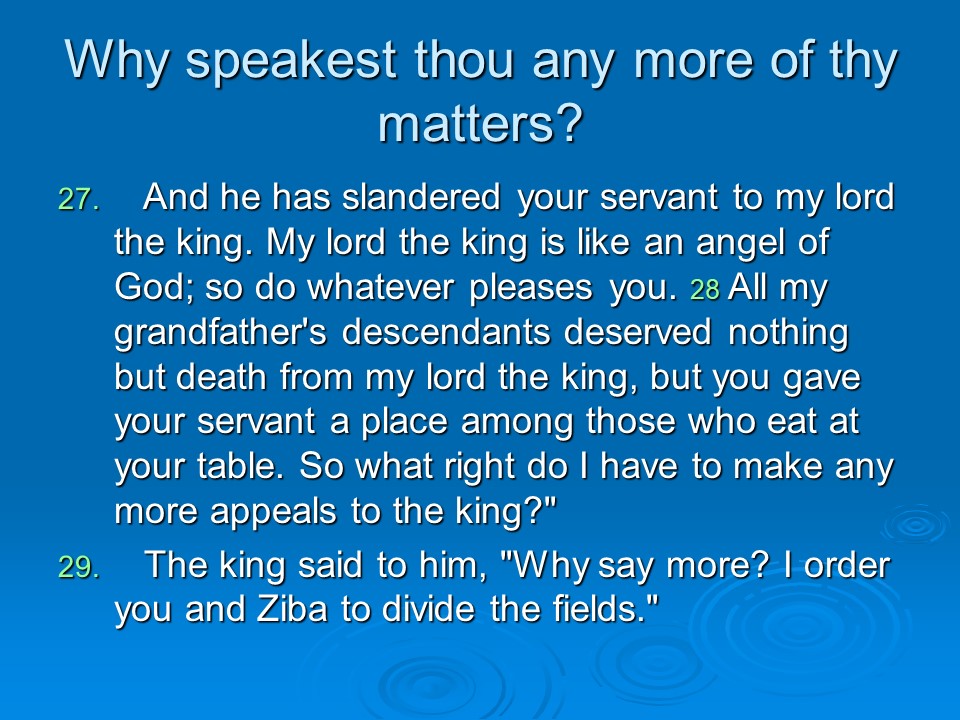 Why speakest thou any more of thy matters?

27. And he has slandered your servant to my lord the king. My lord the king is like an angel of God; so do whatever pleases you. 28 All my grandfather's descendants deserved nothing but death from my lord the king, but you gave your servant a place among those who eat at your table. So what right do I have to make any more appeals to the king?"

29. The king said to him, "Why say more? I order you and Ziba to divide the fields."